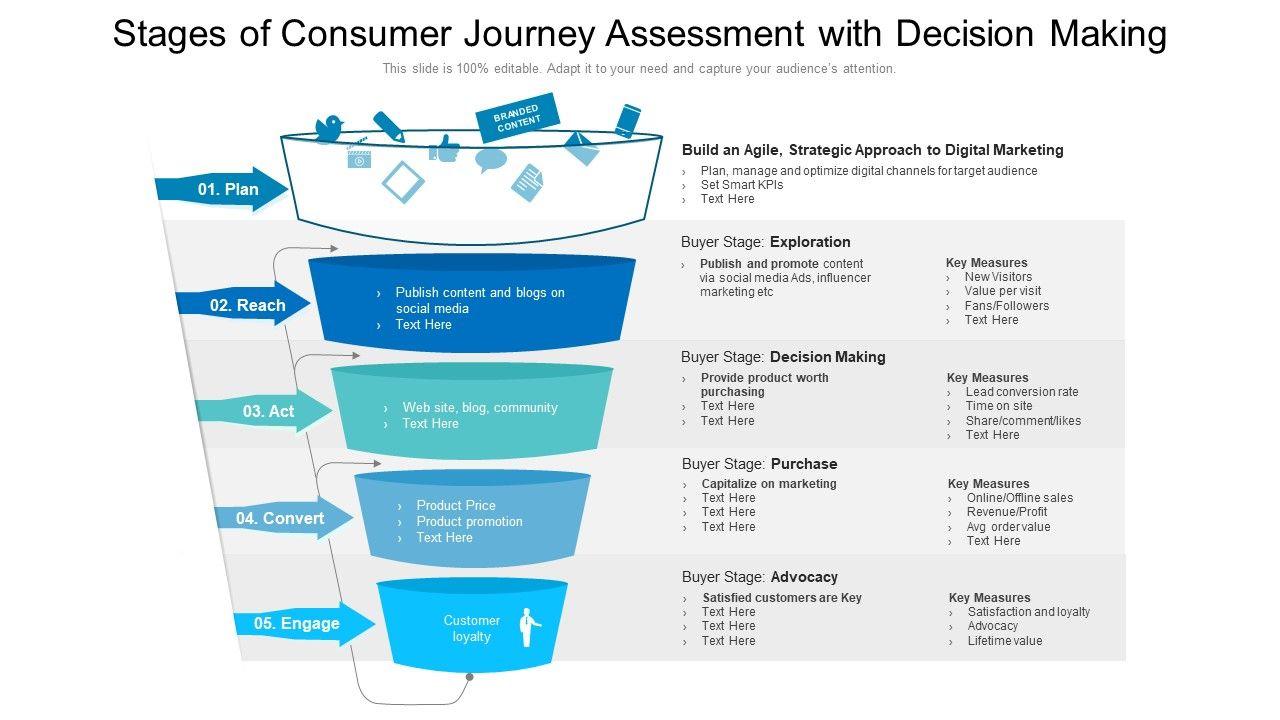 Stages of Consumer Journey Assessment with Decision Making

This slide is 100% editable. Adapt it to your need and capture your audience's attention.

BRANDED CONTENT

01. Plan

Build an Agile, Strategic Approach to Digital Marketing
› Plan, manage and optimize digital channels for target audience
› Set Smart KPIs
› Text Here

02. Reach

› Publish content and blogs on social media
› Text Here

Buyer Stage: Exploration
› Publish and promote content via social media Ads, influencer marketing etc

Key Measures
› New Visitors
› Value per visit
› Fans/Followers
› Text Here

03. Act

› Web site, blog, community
› Text Here

Buyer Stage: Decision Making
› Provide product worth purchasing
› Text Here
› Text Here

Key Measures
› Lead conversion rate
› Time on site
› Share/comment/likes
› Text Here

04. Convert

› Product Price
› Product promotion
› Text Here

Buyer Stage: Purchase
› Capitalize on marketing
› Text Here
› Text Here
› Text Here

Key Measures
› Online/Offline sales
› Revenue/Profit
› Avg order value
› Text Here

05. Engage

Customer loyalty

Buyer Stage: Advocacy
› Satisfied customers are Key
› Text Here
› Text Here
› Text Here

Key Measures
› Satisfaction and loyalty
› Advocacy
› Lifetime value